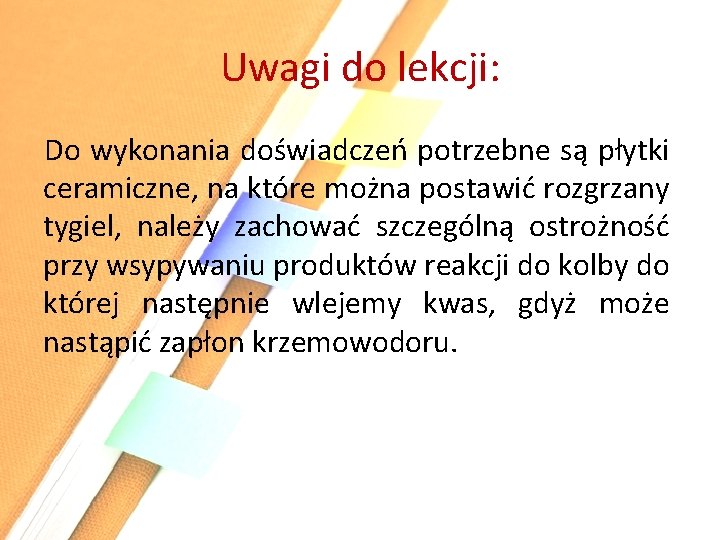 Uwagi do lekcji:

Do wykonania doświadczeń potrzebne są płytki ceramiczne, na które można postawić rozgrzany tygiel, należy zachować szczególną ostrożność przy wsypywaniu produktów reakcji do kolby do której następnie wlejemy kwas, gdyż może nastąpić zapłon krzemowodoru.